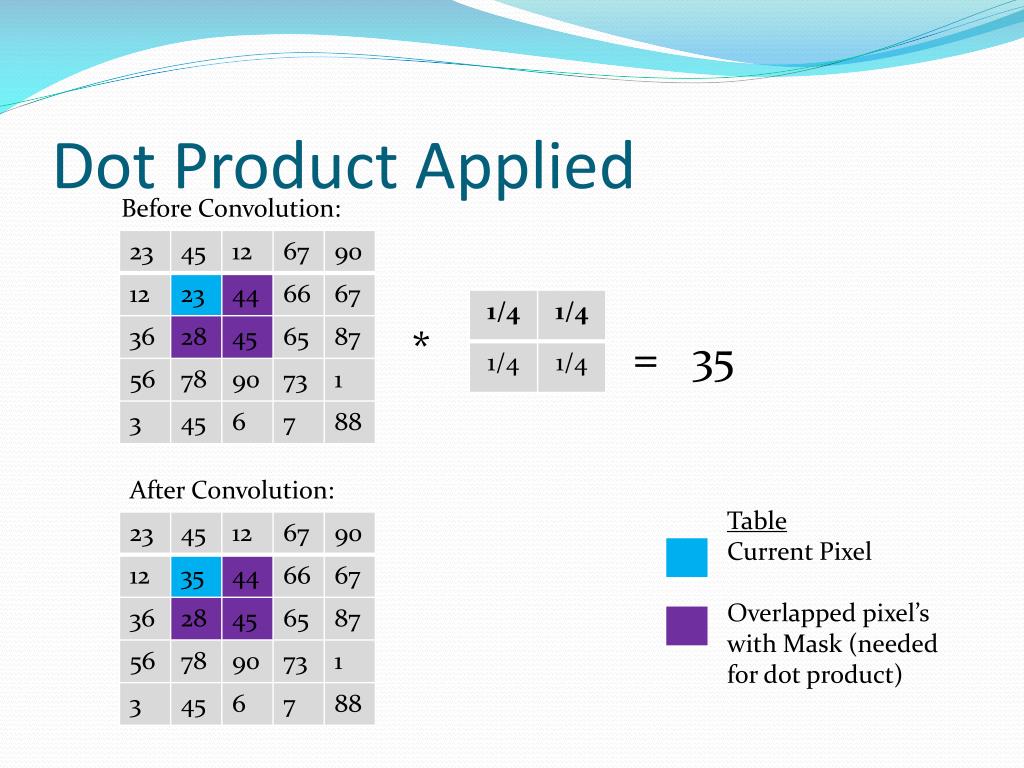 Dot Product Applied

Before Convolution:

| 23 | 45 | 12 | 67 | 90 |
|---|---|---|---|---|
| 12 | 23 | 44 | 66 | 67 |
| 36 | 28 | 45 | 65 | 87 |
| 56 | 78 | 90 | 73 | 1 |
| 3 | 45 | 6 | 7 | 88 |

*

| 1/4 | 1/4 |
|---|---|
| 1/4 | 1/4 |

= 35

After Convolution:

| 23 | 45 | 12 | 67 | 90 |
|---|---|---|---|---|
| 12 | 35 | 44 | 66 | 67 |
| 36 | 28 | 45 | 65 | 87 |
| 56 | 78 | 90 | 73 | 1 |
| 3 | 45 | 6 | 7 | 88 |

Table
Current Pixel

Overlapped pixel's with Mask (needed for dot product)